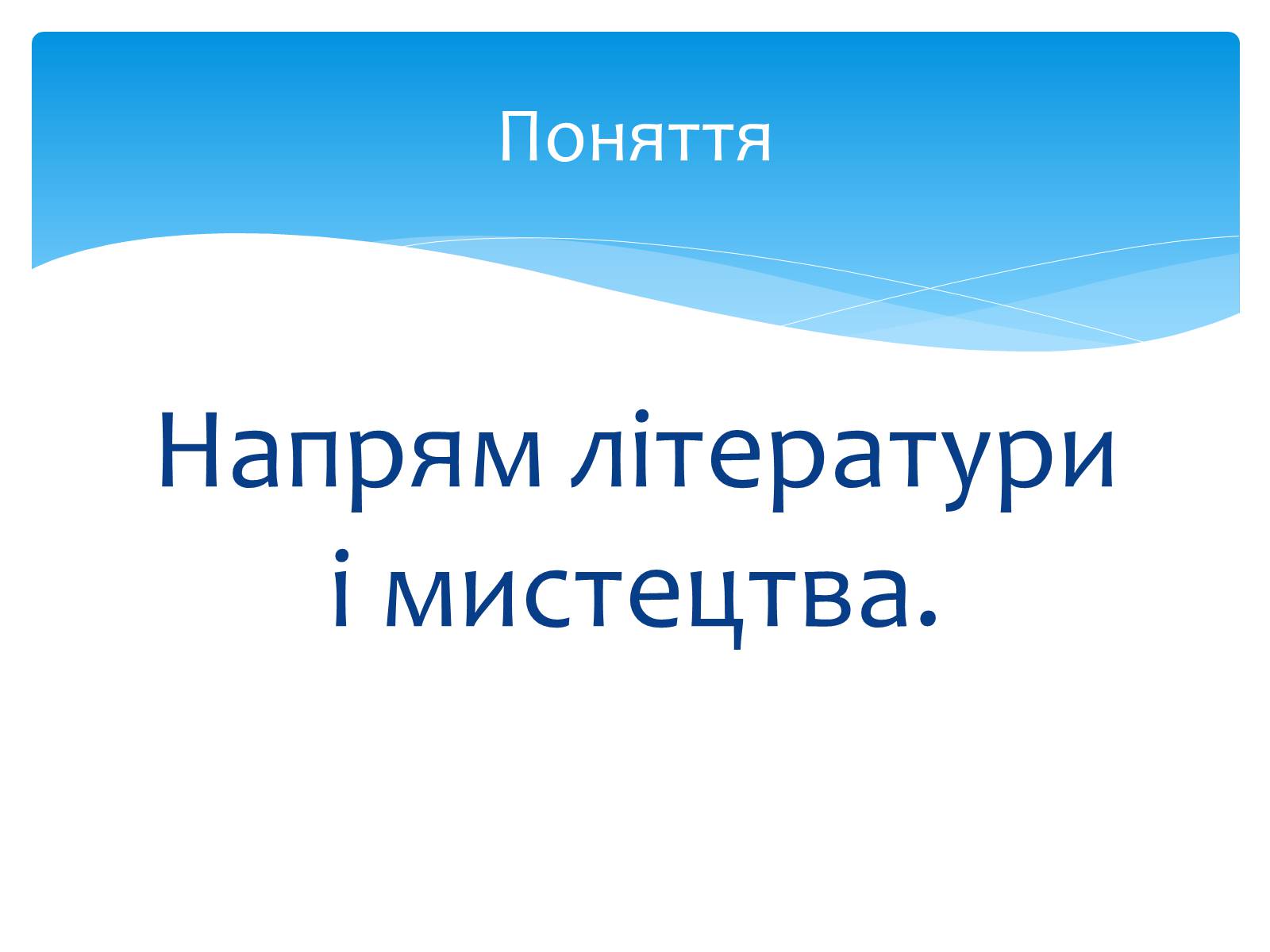 Поняття

Напрям літератури і мистецтва.